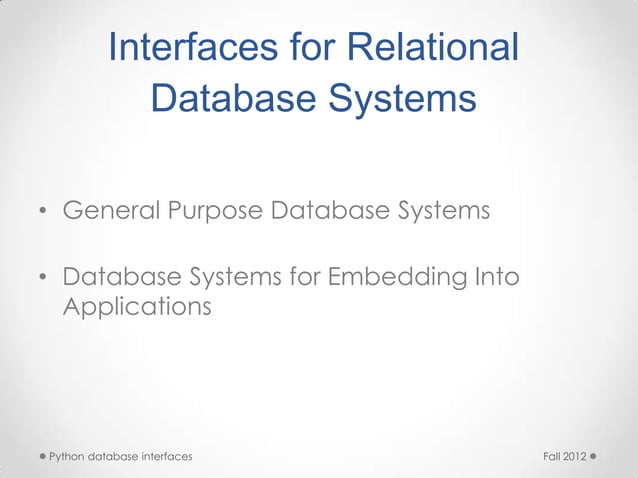 Interfaces for Relational Database Systems

• General Purpose Database Systems

• Database Systems for Embedding Into Applications

Python database interfaces

Fall 2012